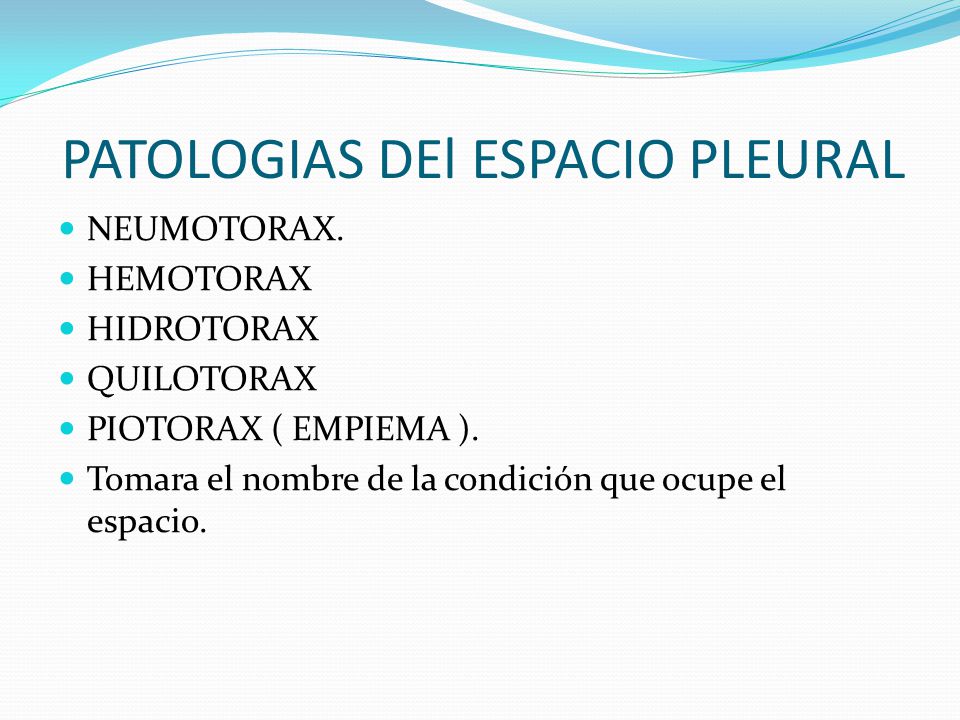 PATOLOGIAS DEl ESPACIO PLEURAL

- NEUMOTORAX.
- HEMOTORAX
- HIDROTORAX
- QUILOTORAX
- PIOTORAX ( EMPIEMA ).
- Tomara el nombre de la condición que ocupe el espacio.